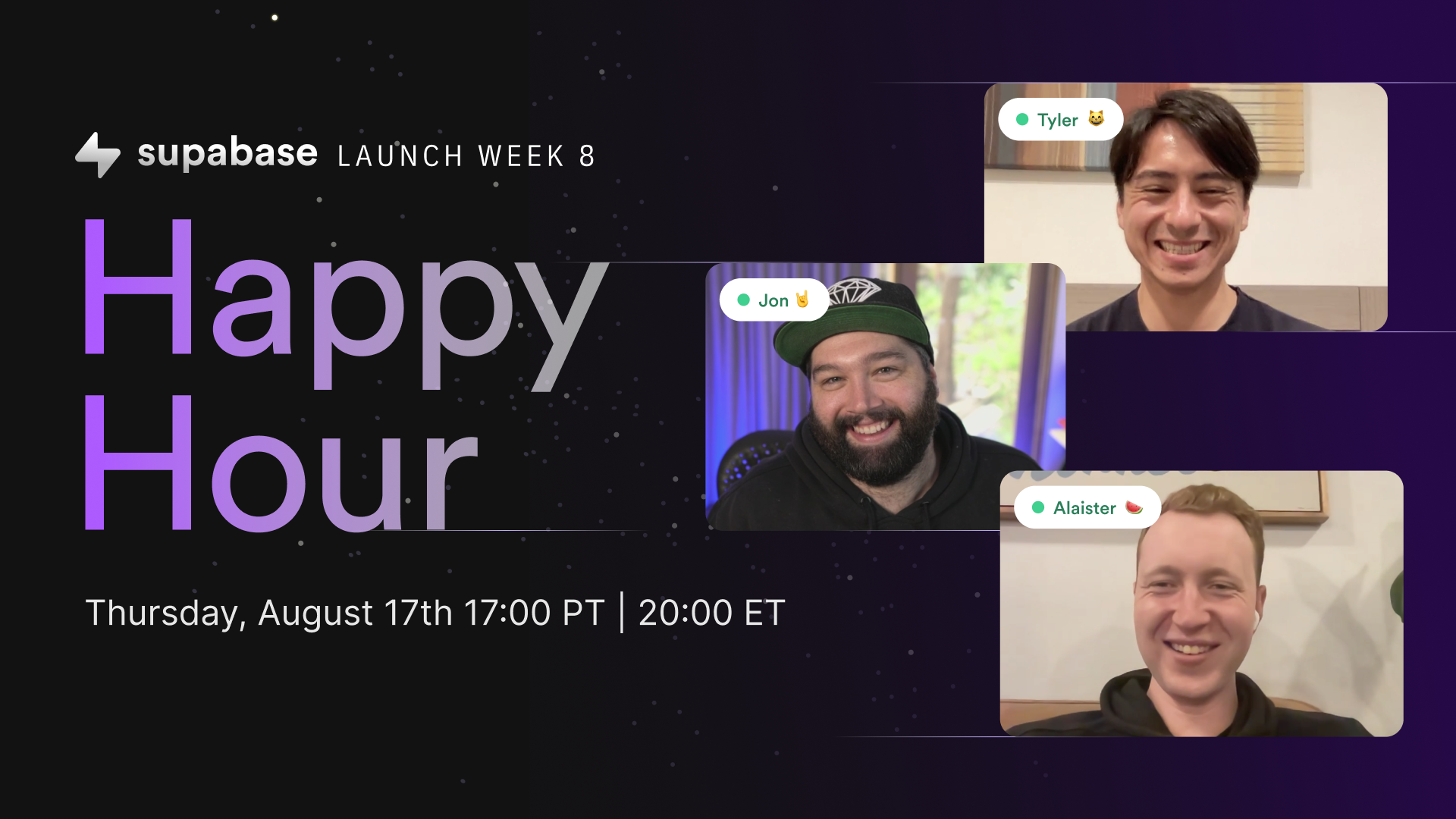 supabase LAUNCH WEEK 8

Happy Hour

Thursday, August 17th 17:00 PT | 20:00 ET

Tyler 😺

Jon 🤘

Alaister 🍉